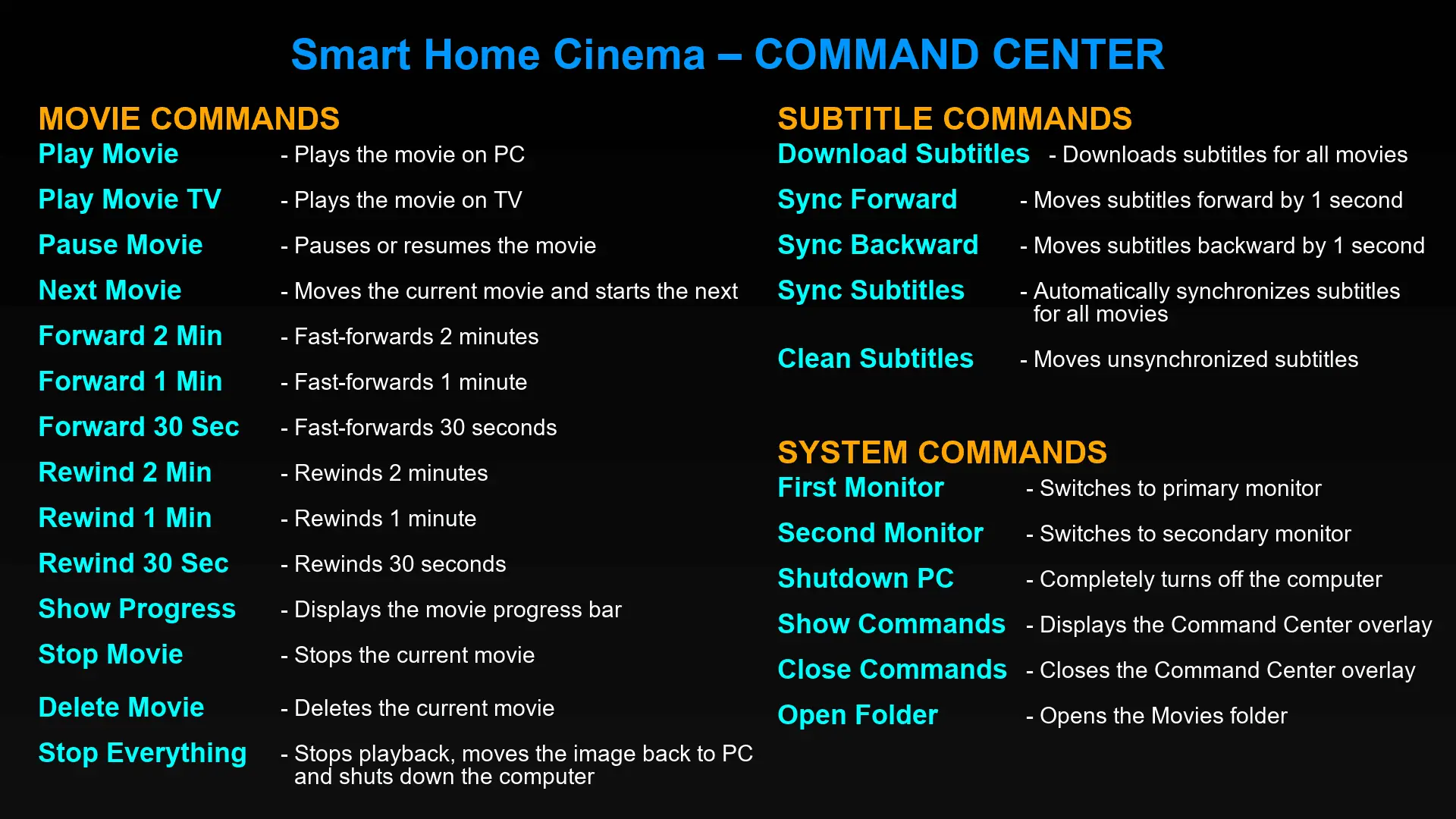 Smart Home Cinema – COMMAND CENTER

MOVIE COMMANDS

Play Movie - Plays the movie on PC

Play Movie TV - Plays the movie on TV

Pause Movie - Pauses or resumes the movie

Next Movie - Moves the current movie and starts the next

Forward 2 Min - Fast-forwards 2 minutes

Forward 1 Min - Fast-forwards 1 minute

Forward 30 Sec - Fast-forwards 30 seconds

Rewind 2 Min - Rewinds 2 minutes

Rewind 1 Min - Rewinds 1 minute

Rewind 30 Sec - Rewinds 30 seconds

Show Progress - Displays the movie progress bar

Stop Movie - Stops the current movie

Delete Movie - Deletes the current movie

Stop Everything - Stops playback, moves the image back to PC and shuts down the computer

SUBTITLE COMMANDS

Download Subtitles - Downloads subtitles for all movies

Sync Forward - Moves subtitles forward by 1 second

Sync Backward - Moves subtitles backward by 1 second

Sync Subtitles - Automatically synchronizes subtitles for all movies

Clean Subtitles - Moves unsynchronized subtitles

SYSTEM COMMANDS

First Monitor - Switches to primary monitor

Second Monitor - Switches to secondary monitor

Shutdown PC - Completely turns off the computer

Show Commands - Displays the Command Center overlay

Close Commands - Closes the Command Center overlay

Open Folder - Opens the Movies folder